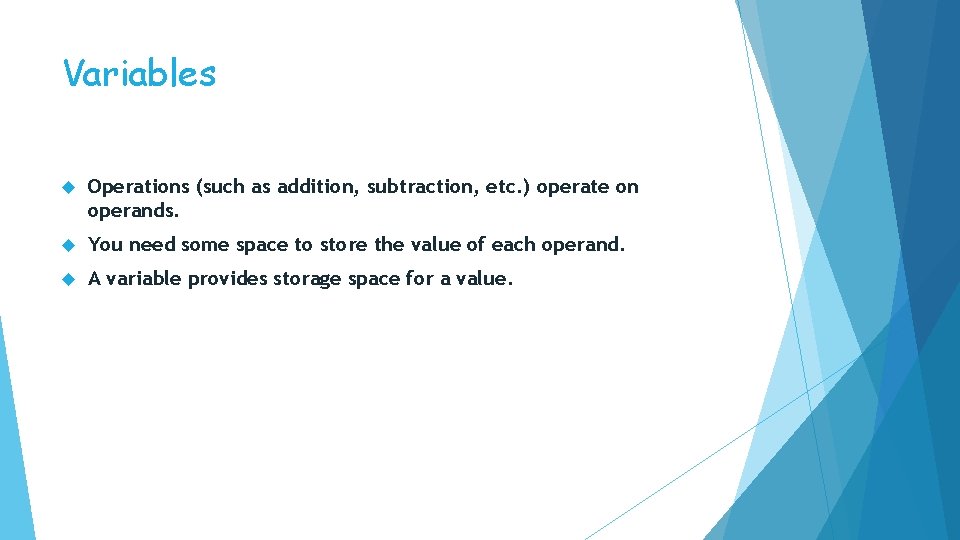 Variables

Operations (such as addition, subtraction, etc.) operate on operands.

You need some space to store the value of each operand.

A variable provides storage space for a value.